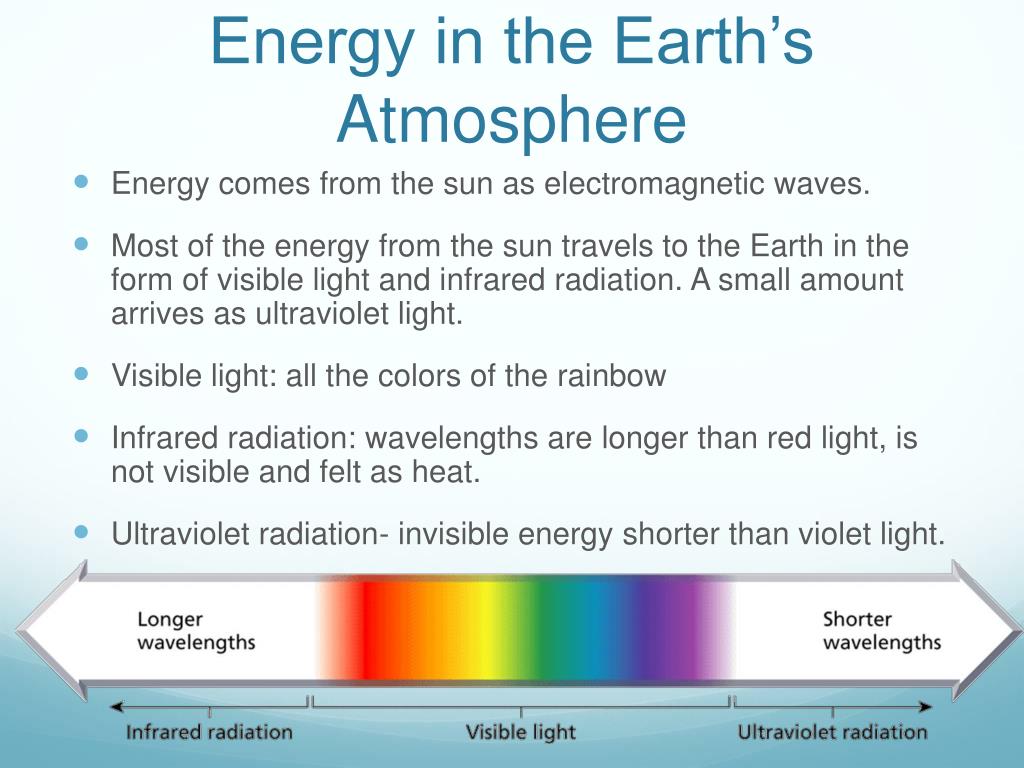 Energy in the Earth’s Atmosphere

Energy comes from the sun as electromagnetic waves.

Most of the energy from the sun travels to the Earth in the form of visible light and infrared radiation. A small amount arrives as ultraviolet light.

Visible light: all the colors of the rainbow

Infrared radiation: wavelengths are longer than red light, is not visible and felt as heat.

Ultraviolet radiation- invisible energy shorter than violet light.

Longer wavelengths

Shorter wavelengths

Infrared radiation

Visible light

Ultraviolet radiation